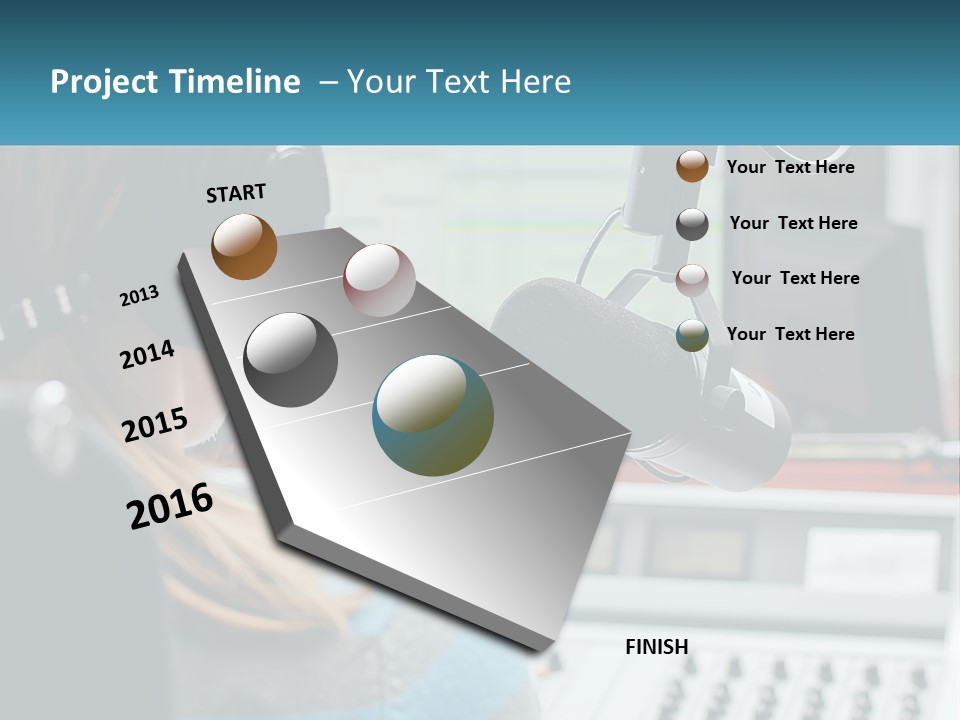 Project Timeline – Your Text Here

START

2013

2014

2015

2016

Your Text Here

Your Text Here

Your Text Here

Your Text Here

FINISH